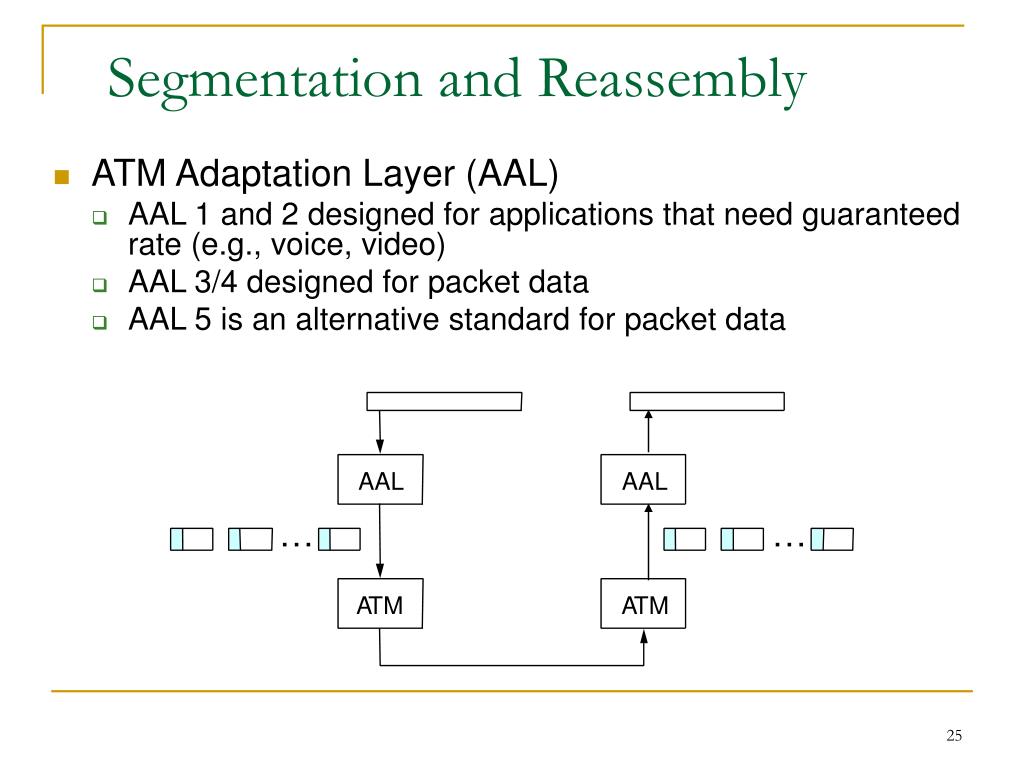 Segmentation and Reassembly

ATM Adaptation Layer (AAL)

AAL 1 and 2 designed for applications that need guaranteed rate (e.g., voice, video)

AAL 3/4 designed for packet data

AAL 5 is an alternative standard for packet data

AAL

AAL

…

…

ATM

ATM

25